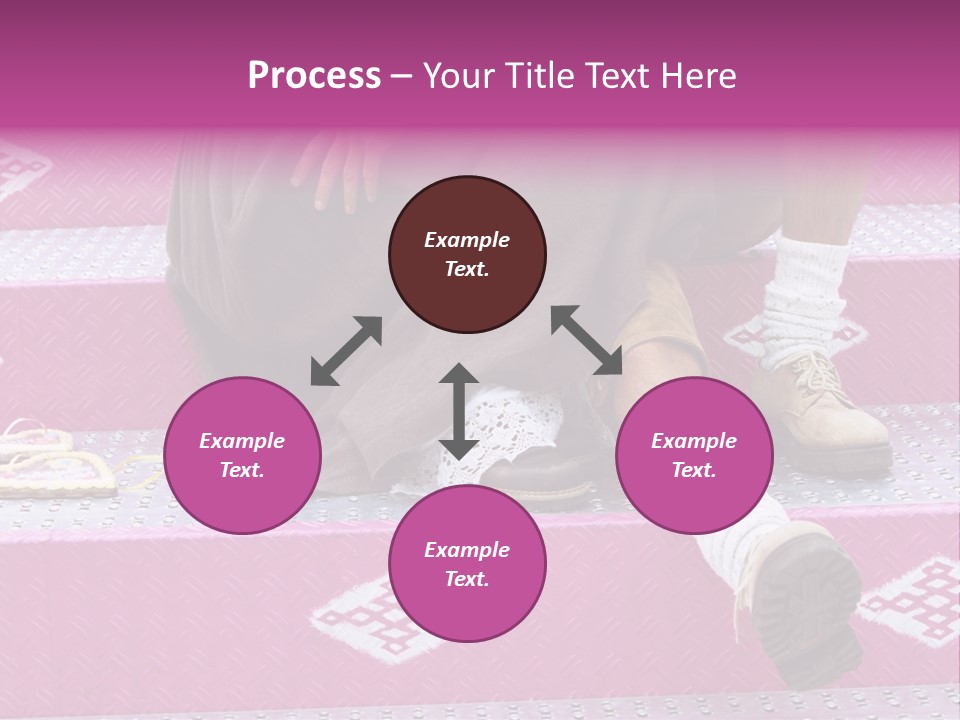 Process – Your Title Text Here

Example Text.

Example Text.

Example Text.

Example Text.